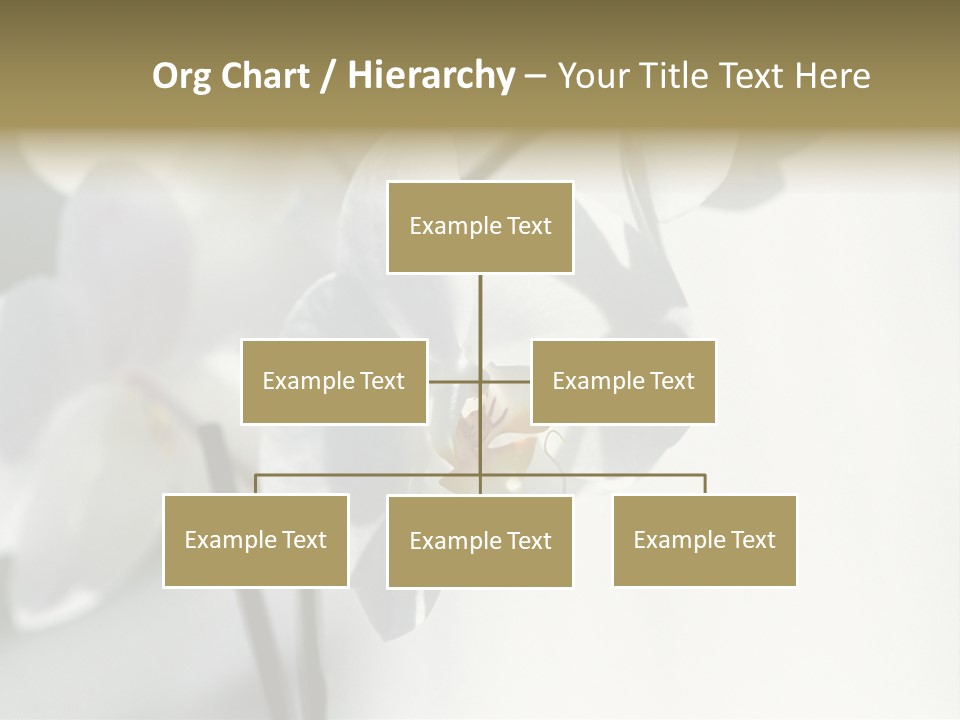 Org Chart / Hierarchy – Your Title Text Here

Example Text

Example Text

Example Text

Example Text

Example Text

Example Text